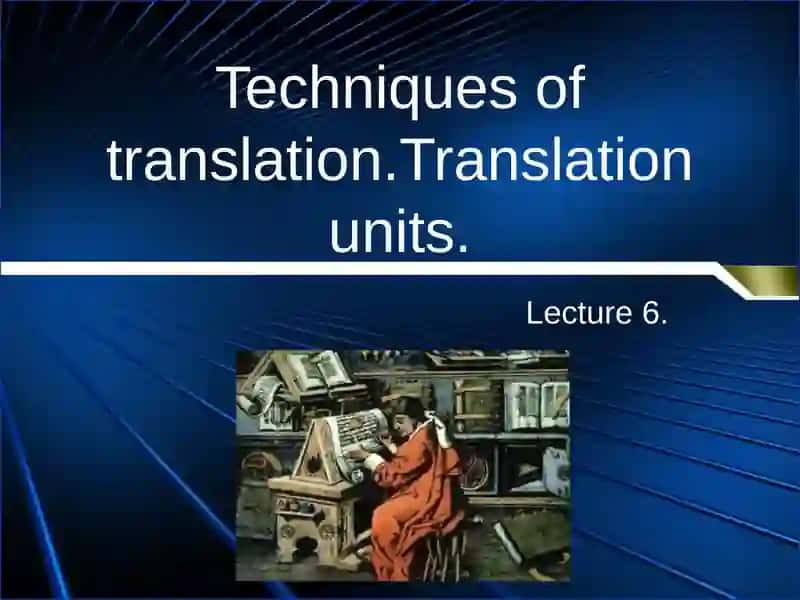 Techniques of translation.Translation units.

Lecture 6.